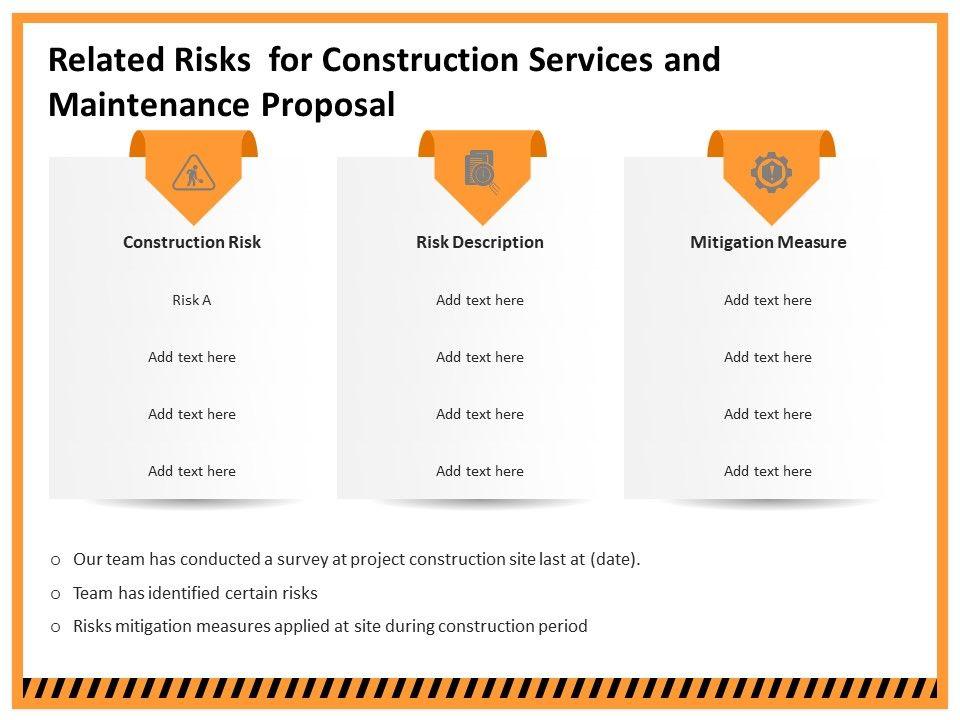 Related Risks for Construction Services and Maintenance Proposal

Construction Risk

Risk A

Add text here

Add text here

Add text here

Risk Description

Add text here

Add text here

Add text here

Add text here

Mitigation Measure

Add text here

Add text here

Add text here

Add text here

○ Our team has conducted a survey at project construction site last at (date).

○ Team has identified certain risks

○ Risks mitigation measures applied at site during construction period